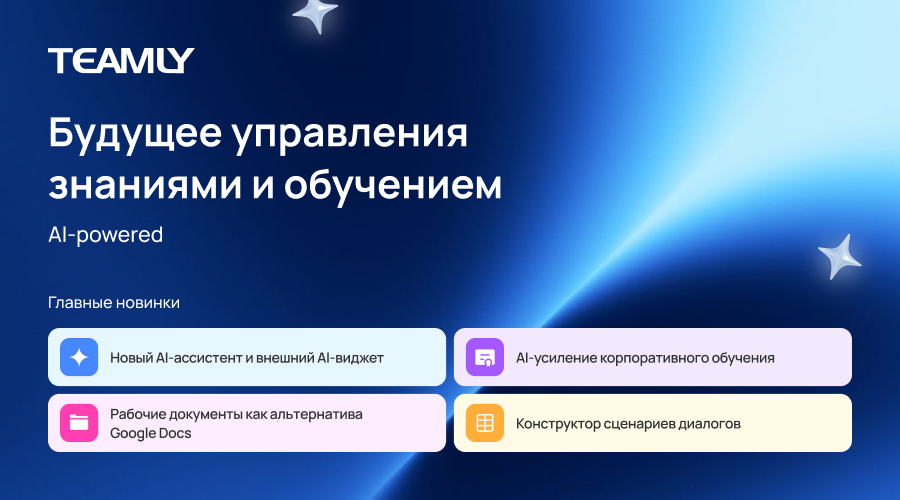 TEAMLY

Будущее управления знаниями и обучением

AI-powered

Главные новинки

Новый AI-ассистент и внешний AI-виджет

AI-усиление корпоративного обучения

Рабочие документы как альтернатива Google Docs

Конструктор сценариев диалогов